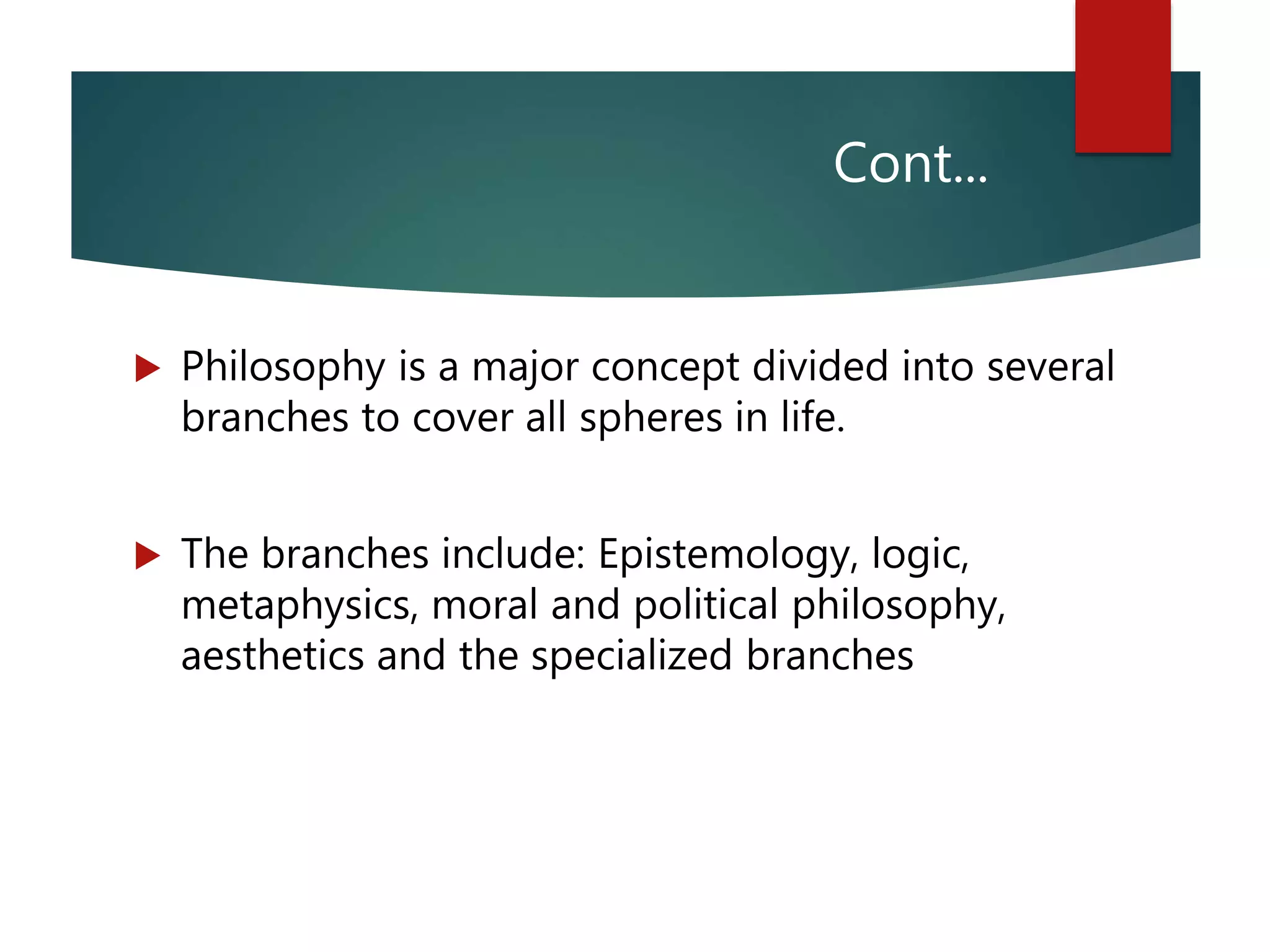 Cont…

Philosophy is a major concept divided into several branches to cover all spheres in life.

The branches include: Epistemology, logic, metaphysics, moral and political philosophy, aesthetics and the specialized branches